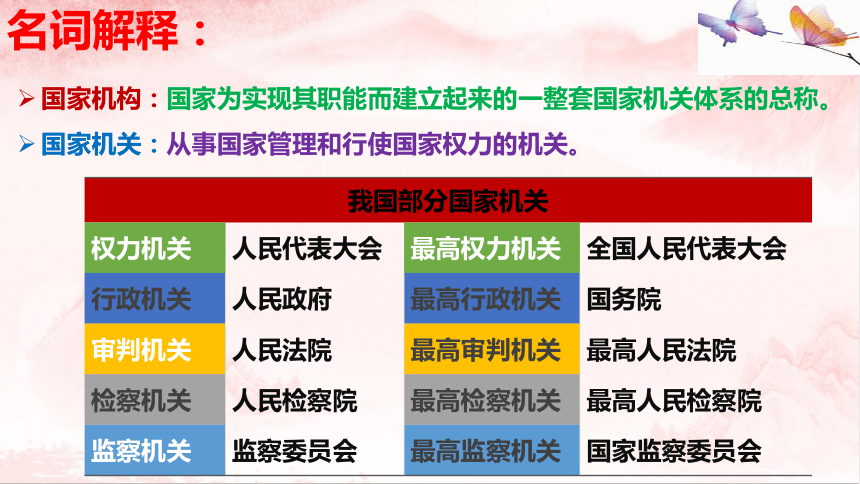 名词解释：

➢ 国家机构：国家为实现其职能而建立起来的一整套国家机关体系的总称。

➢ 国家机关：从事国家管理和行使国家权力的机关。

| 我国部分国家机关 | | | |
|---|---|---|---|
| 权力机关 | 人民代表大会 | 最高权力机关 | 全国人民代表大会 |
| 行政机关 | 人民政府 | 最高行政机关 | 国务院 |
| 审判机关 | 人民法院 | 最高审判机关 | 最高人民法院 |
| 检察机关 | 人民检察院 | 最高检察机关 | 最高人民检察院 |
| 监察机关 | 监察委员会 | 最高监察机关 | 国家监察委员会 |